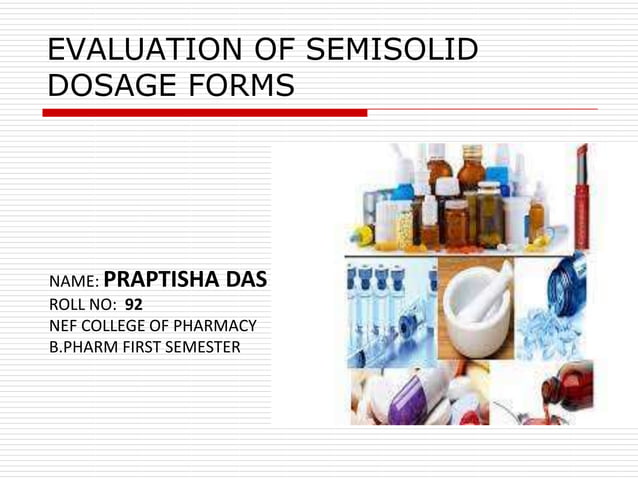 EVALUATION OF SEMISOLID DOSAGE FORMS

NAME: PRAPTISHA DAS
ROLL NO: 92
NEF COLLEGE OF PHARMACY
B.PHARM FIRST SEMESTER